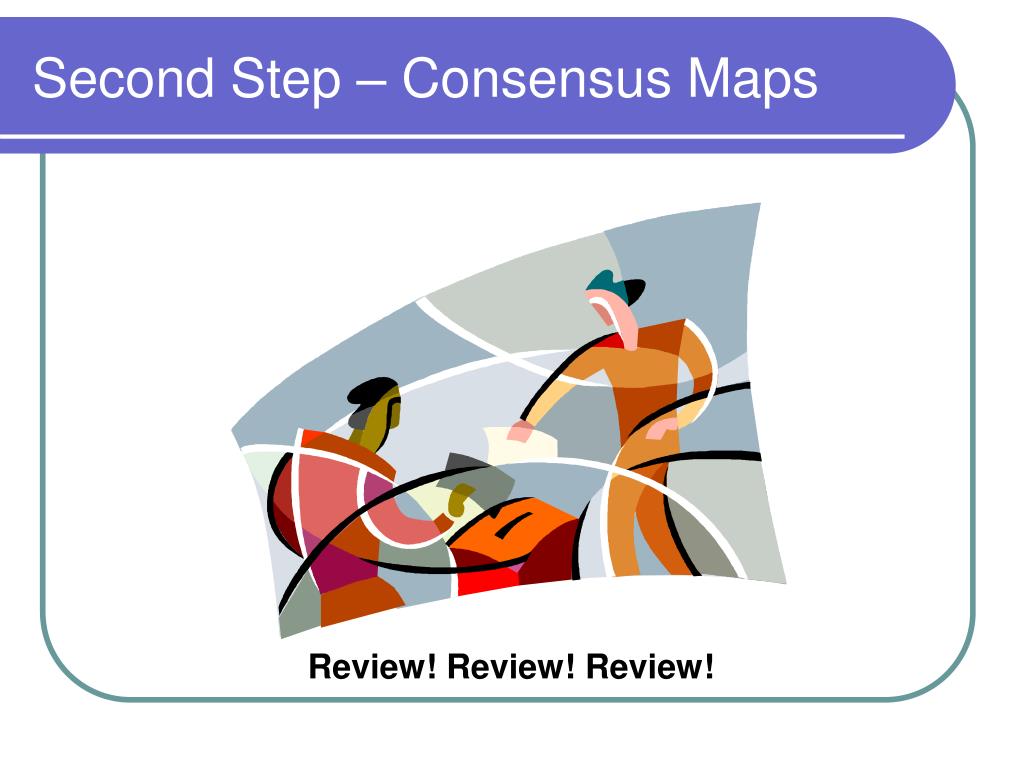 Second Step – Consensus Maps

Review! Review! Review!